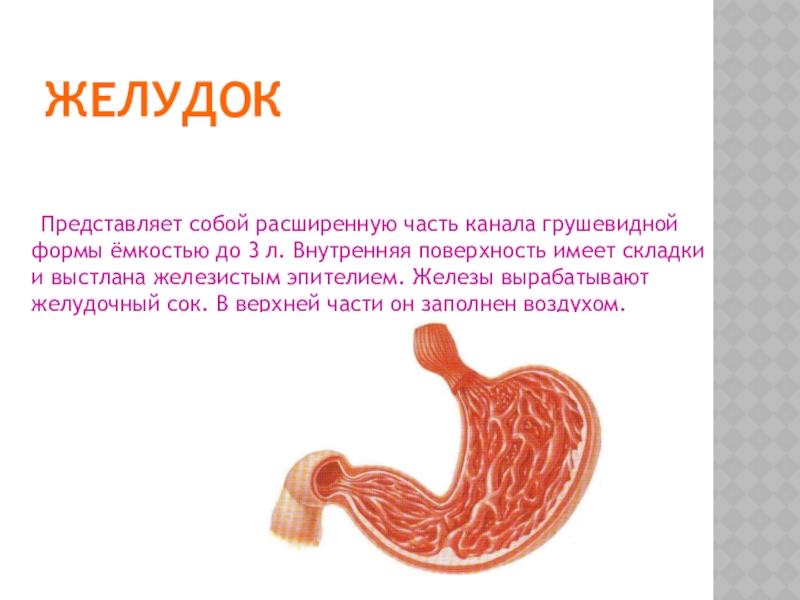 ЖЕЛУДОК

Представляет собой расширенную часть канала грушевидной формы ёмкостью до 3 л. Внутренняя поверхность имеет складки и выстлана железистым эпителием. Железы вырабатывают желудочный сок. В верхней части он заполнен воздухом.